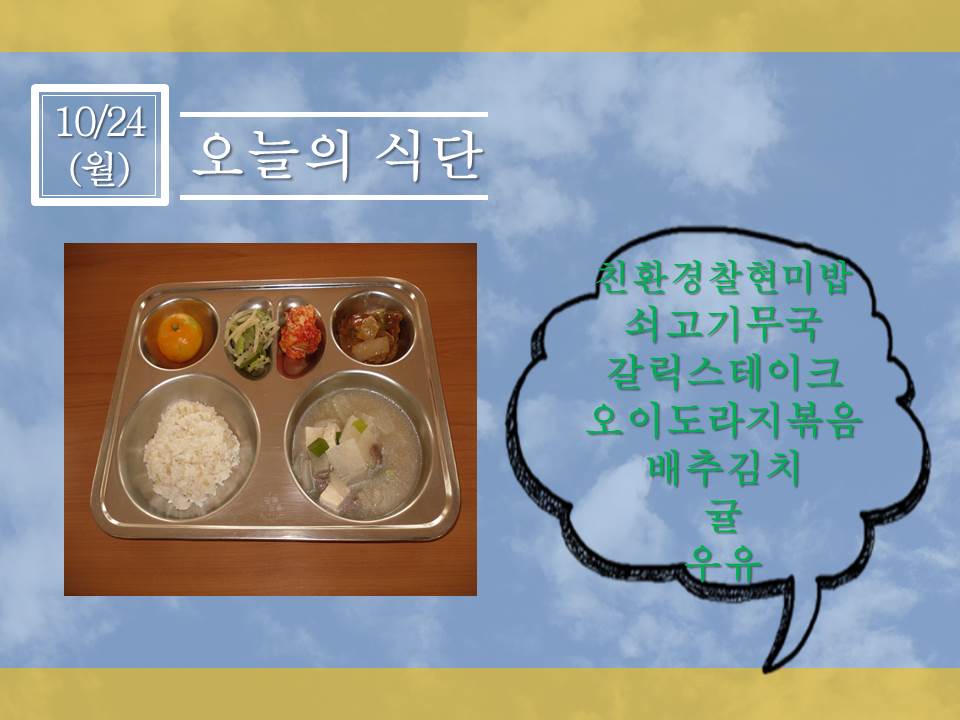 10/24
(월)

오늘의 식단

친환경찰현미밥
쇠고기무국
갈릭스테이크
오이도라지볶음
배추김치
귤
우유